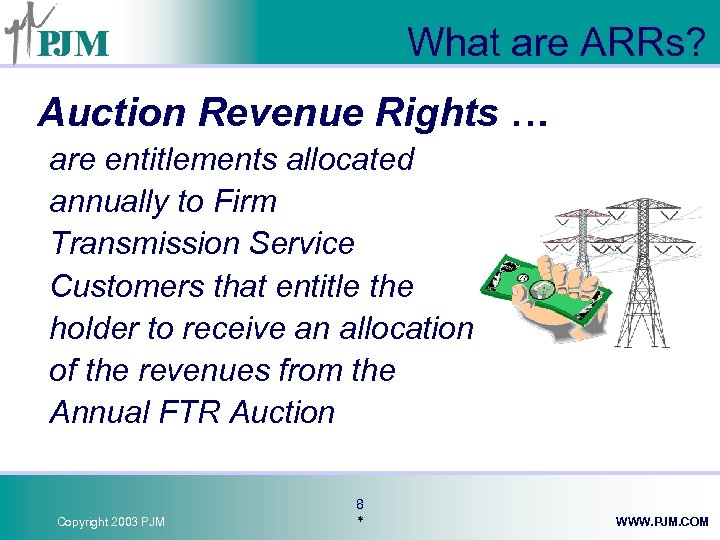 PJM

What are ARRs?

Auction Revenue Rights …

are entitlements allocated annually to Firm Transmission Service Customers that entitle the holder to receive an allocation of the revenues from the Annual FTR Auction

Copyright 2003 PJM

8
*

WWW.PJM.COM